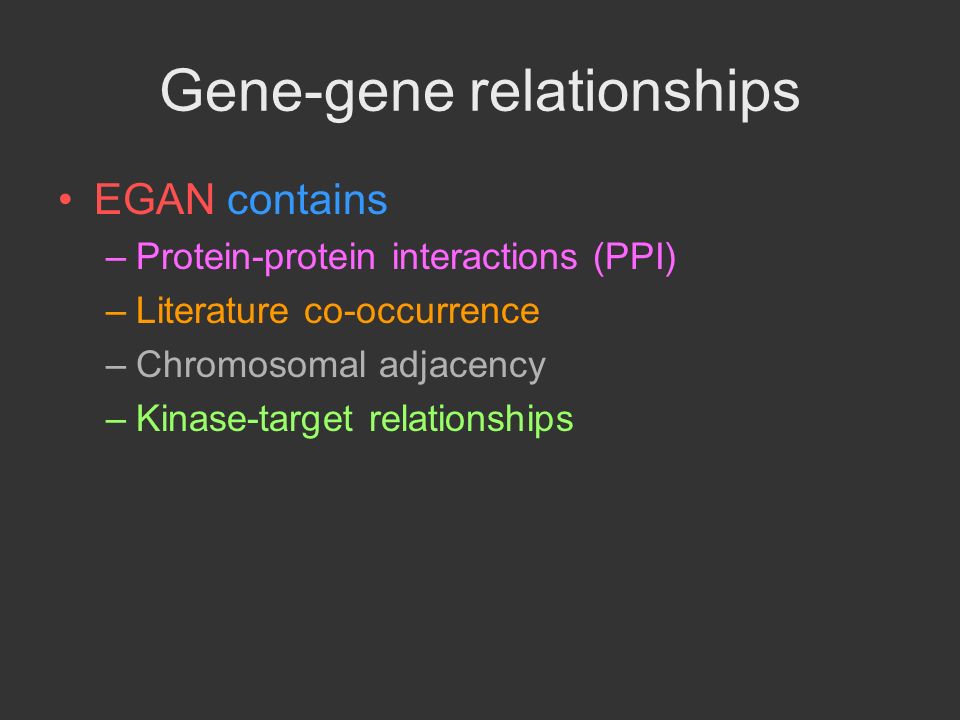 Gene-gene relationships

• EGAN contains
– Protein-protein interactions (PPI)
– Literature co-occurrence
– Chromosomal adjacency
– Kinase-target relationships